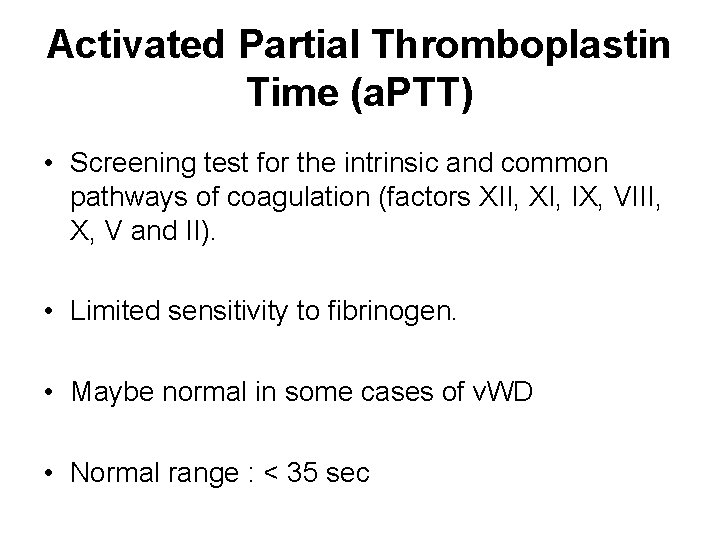 Activated Partial Thromboplastin Time (aPTT)

• Screening test for the intrinsic and common pathways of coagulation (factors XII, XI, IX, VIII, X, V and II).

• Limited sensitivity to fibrinogen.

• Maybe normal in some cases of vWD

• Normal range : < 35 sec